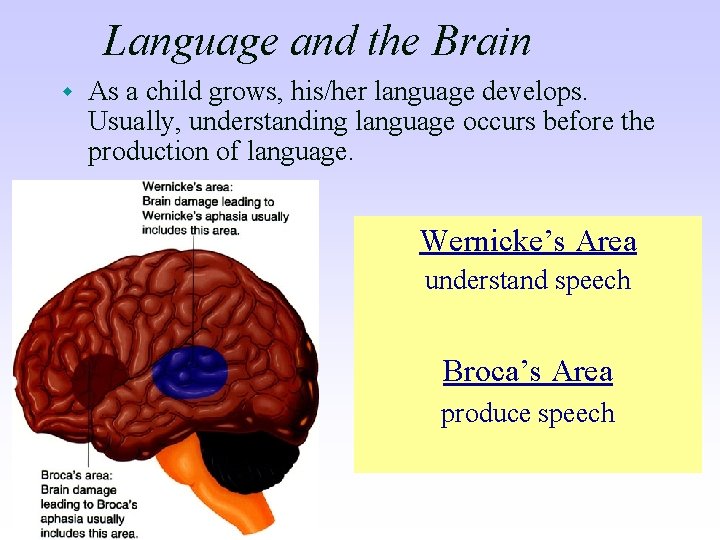 Language and the Brain

As a child grows, his/her language develops. Usually, understanding language occurs before the production of language.

Wernicke's area: Brain damage leading to Wernicke's aphasia usually includes this area.

Broca's area: Brain damage leading to Broca's aphasia usually includes this area.

Wernicke's Area
understand speech

Broca's Area
produce speech